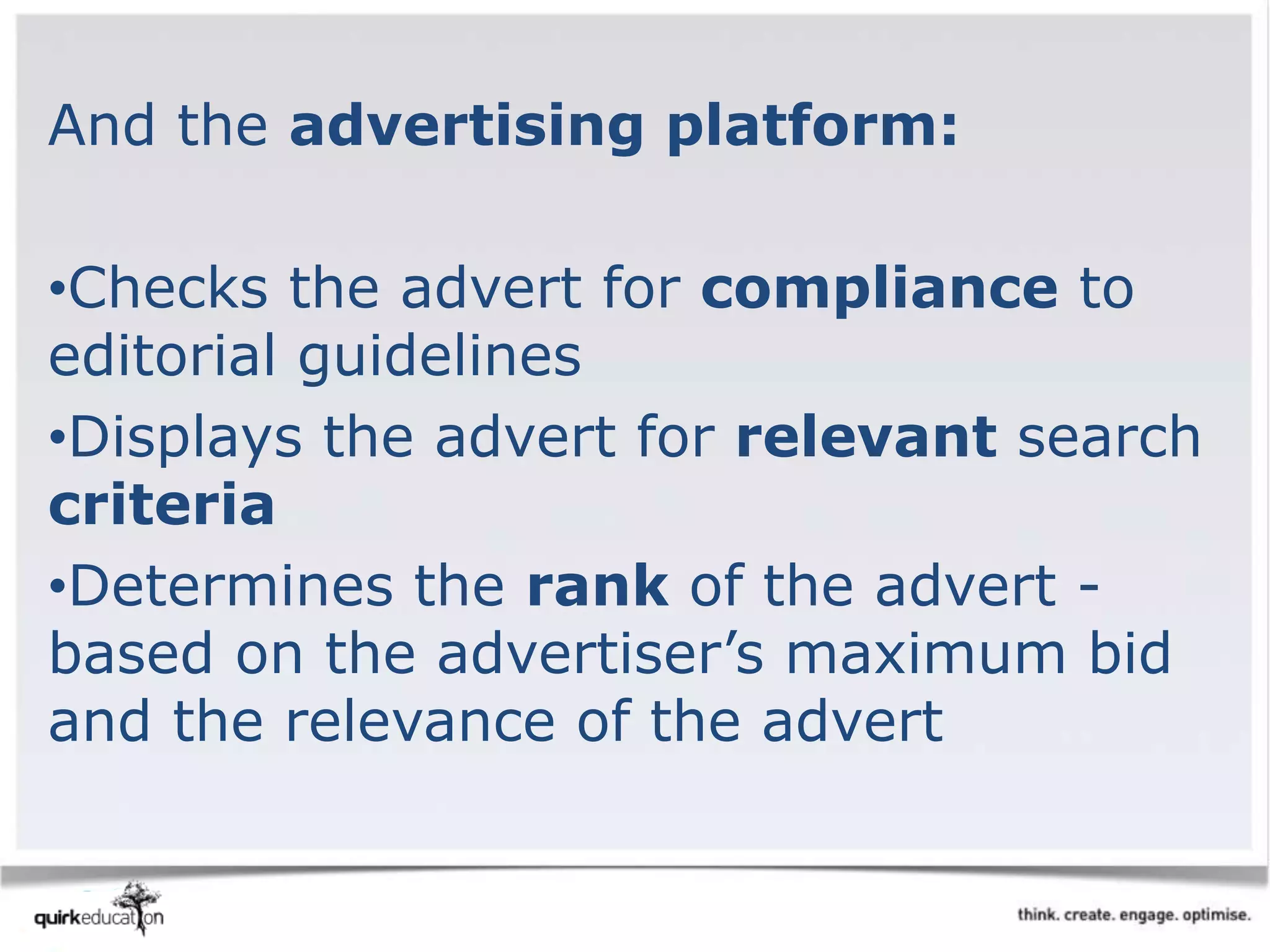 And the advertising platform:

•Checks the advert for compliance to editorial guidelines

•Displays the advert for relevant search criteria

•Determines the rank of the advert - based on the advertiser’s maximum bid and the relevance of the advert

quirkeducation

think. create. engage. optimise.